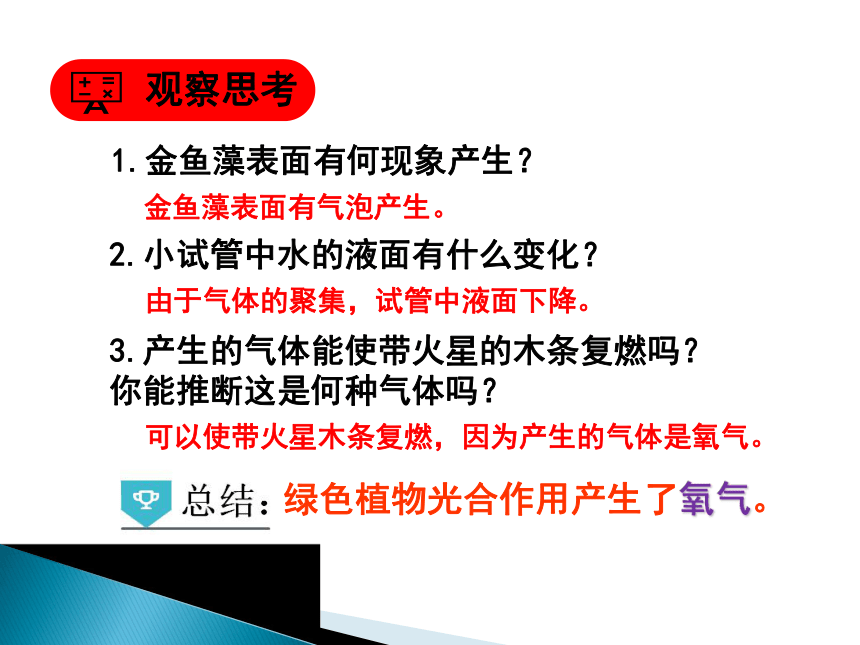 观察思考

1.金鱼藻表面有何现象产生？

金鱼藻表面有气泡产生。

2.小试管中水的液面有什么变化？

由于气体的聚集，试管中液面下降。

3.产生的气体能使带火星的木条复燃吗？你能推断这是何种气体吗？

可以使带火星木条复燃，因为产生的气体是氧气。

总结：绿色植物光合作用产生了氧气。